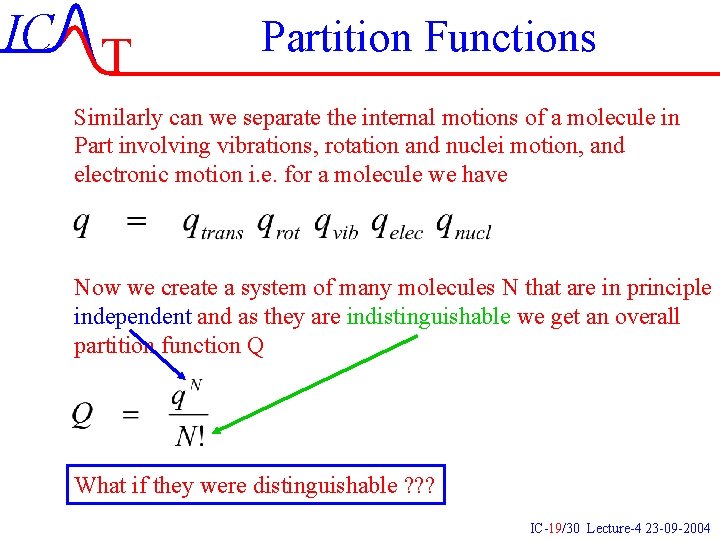 ICAT

Partition Functions

Similarly can we separate the internal motions of a molecule in Part involving vibrations, rotation and nuclei motion, and electronic motion i.e. for a molecule we have

$q = q_{trans}\, q_{rot}\, q_{vib}\, q_{elec}\, q_{nucl}$

Now we create a system of many molecules N that are in principle independent and as they are indistinguishable we get an overall partition function Q

$Q = \frac{q^N}{N!}$

What if they were distinguishable ???

IC-19/30 Lecture-4 23-09-2004